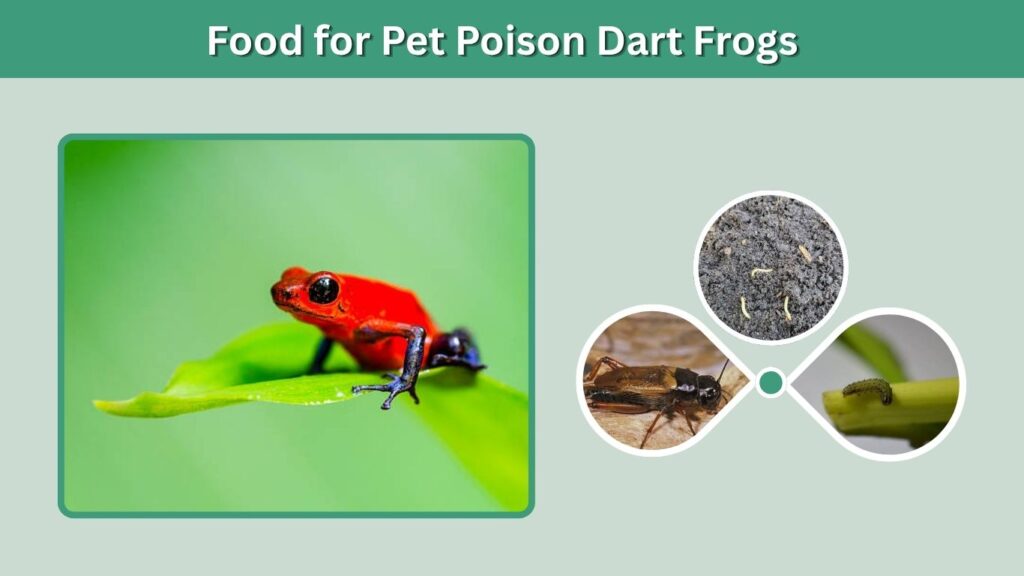 Food for Pet Poison Dart Frogs